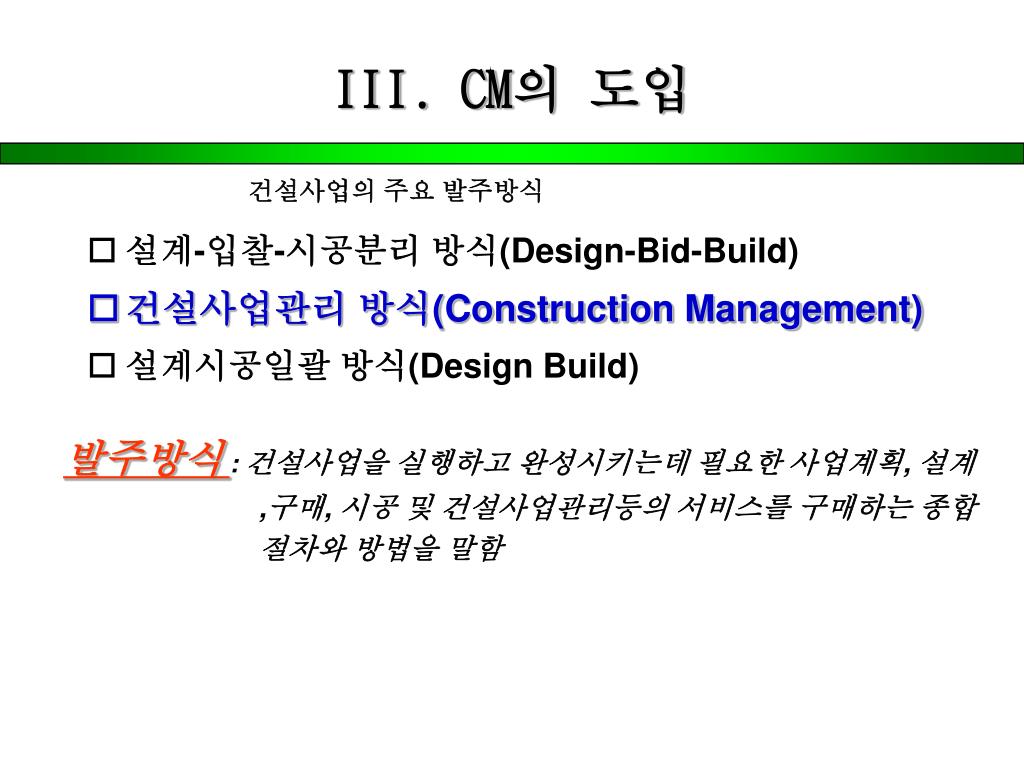 III. CM의 도입

건설사업의 주요 발주방식

□ 설계-입찰-시공분리 방식(Design-Bid-Build)

□ 건설사업관리 방식(Construction Management)

□ 설계시공일괄 방식(Design Build)

발주방식 : 건설사업을 실행하고 완성시키는데 필요한 사업계획, 설계 ,구매, 시공 및 건설사업관리등의 서비스를 구매하는 종합 절차와 방법을 말함